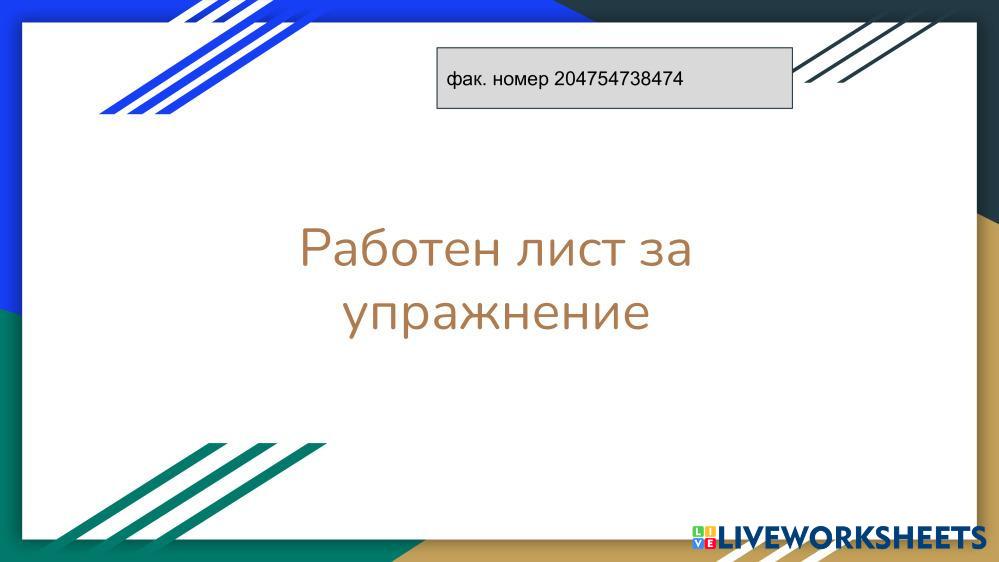 фак. номер 204754738474

Работен лист за упражнение

LIVEWORKSHEETS